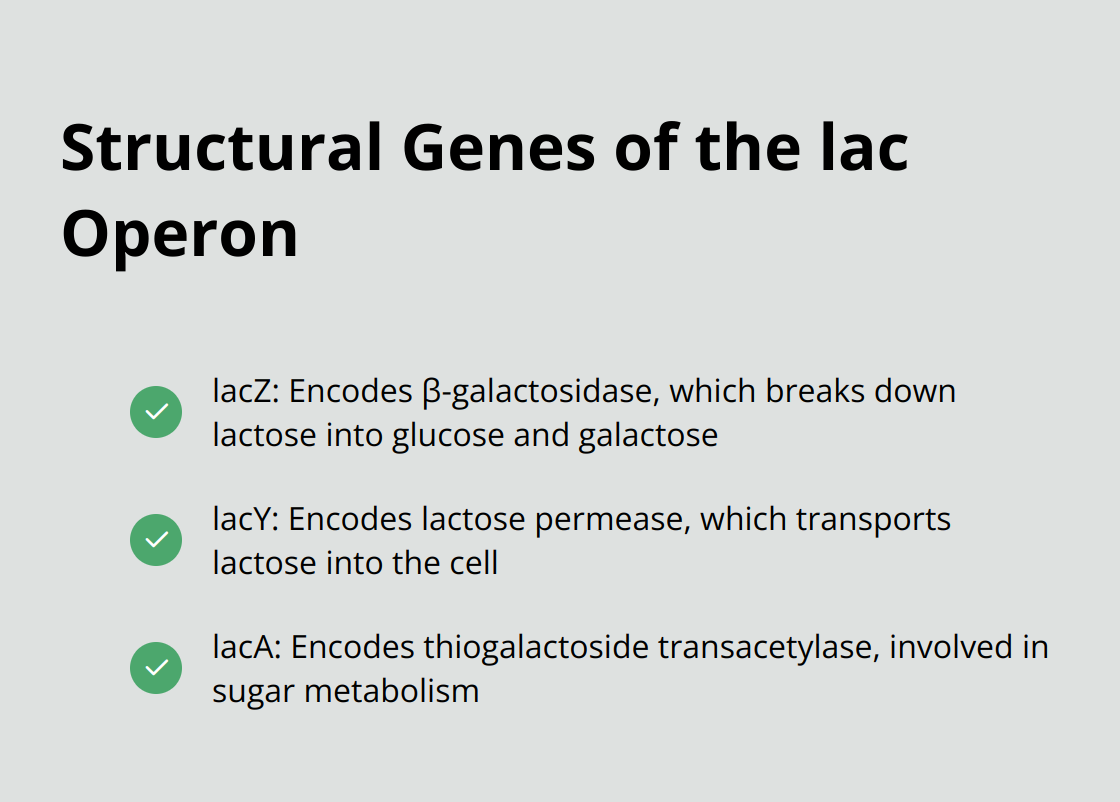 Structural Genes of the lac Operon

lacZ: Encodes β-galactosidase, which breaks down lactose into glucose and galactose

lacY: Encodes lactose permease, which transports lactose into the cell

lacA: Encodes thiogalactoside transacetylase, involved in sugar metabolism